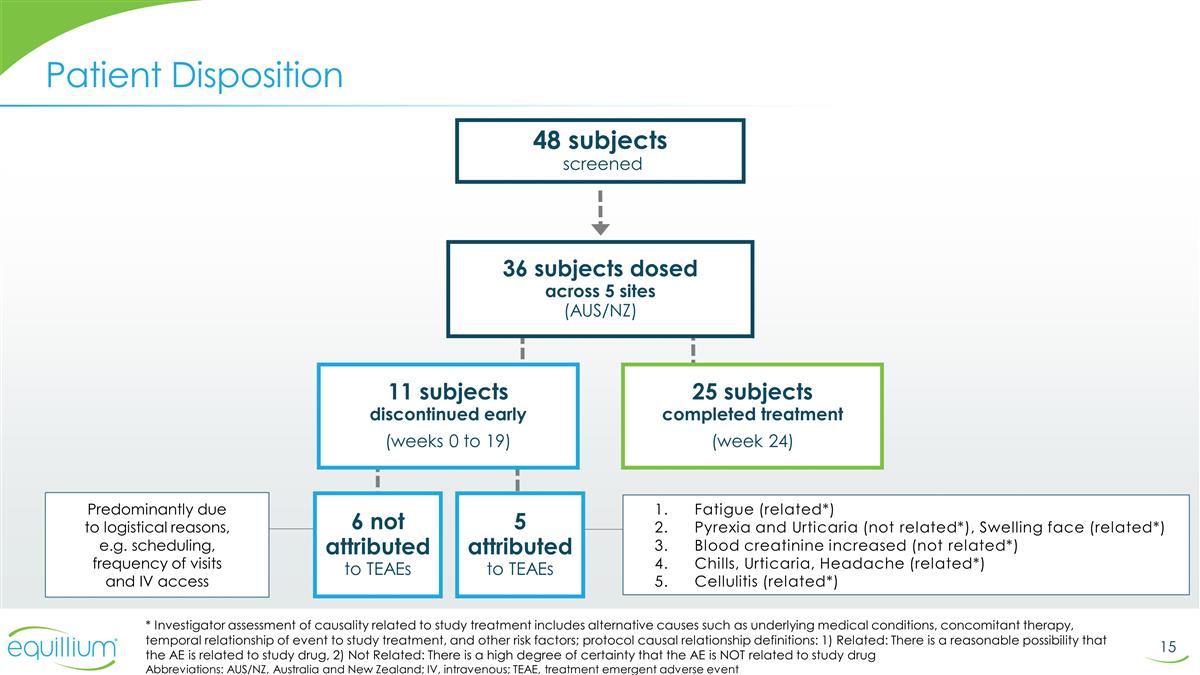 Patient Disposition

48 subjects
screened

36 subjects dosed
across 5 sites
(AUS/NZ)

11 subjects
discontinued early
(weeks 0 to 19)

25 subjects
completed treatment
(week 24)

Predominantly due to logistical reasons, e.g. scheduling, frequency of visits and IV access

6 not attributed
to TEAEs

5 attributed
to TEAEs

1. Fatigue (related*)
2. Pyrexia and Urticaria (not related*), Swelling face (related*)
3. Blood creatinine increased (not related*)
4. Chills, Urticaria, Headache (related*)
5. Cellulitis (related*)

* Investigator assessment of causality related to study treatment includes alternative causes such as underlying medical conditions, concomitant therapy, temporal relationship of event to study treatment, and other risk factors; protocol causal relationship definitions: 1) Related: There is a reasonable possibility that the AE is related to study drug, 2) Not Related: There is a high degree of certainty that the AE is NOT related to study drug
Abbreviations: AUS/NZ, Australia and New Zealand; IV, intravenous; TEAE, treatment emergent adverse event

equillium

15